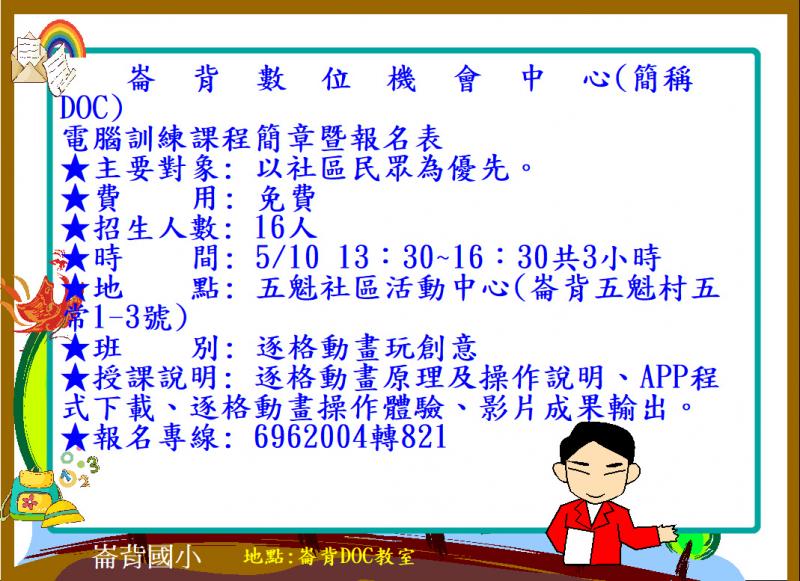 崙背數位機會中心(簡稱DOC)
電腦訓練課程簡章暨報名表
★主要對象: 以社區民眾為優先。
★費　用: 免費
★招生人數: 16人
★時　間: 5/10 13：30~16：30共3小時
★地　點: 五魁社區活動中心(崙背五魁村五常1-3號)
★班　別: 逐格動畫玩創意
★授課說明: 逐格動畫原理及操作說明、APP程式下載、逐格動畫操作體驗、影片成果輸出。
★報名專線: 6962004轉821

崙背國小　地點:崙背DOC教室